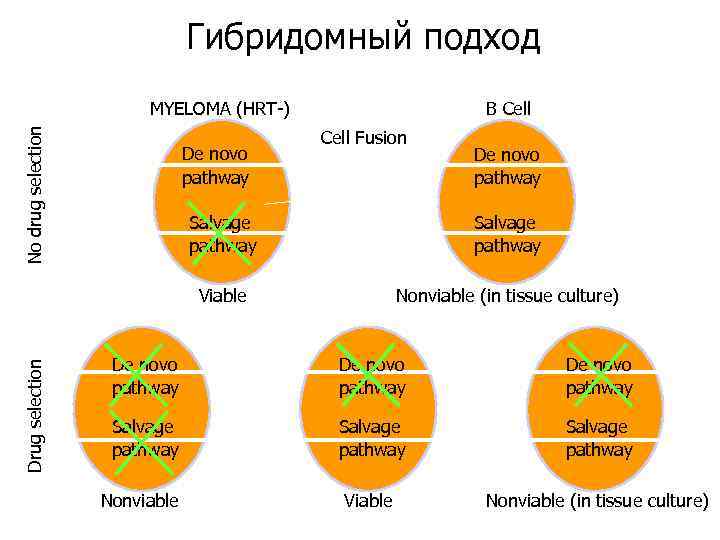 Гибридомный подход

No drug selection

MYELOMA (HRT-)

De novo pathway

Salvage pathway

Viable

Cell Fusion

B Cell

De novo pathway

Salvage pathway

Nonviable (in tissue culture)

Drug selection

De novo pathway

Salvage pathway

Nonviable

De novo pathway

Salvage pathway

Viable

De novo pathway

Salvage pathway

Nonviable (in tissue culture)